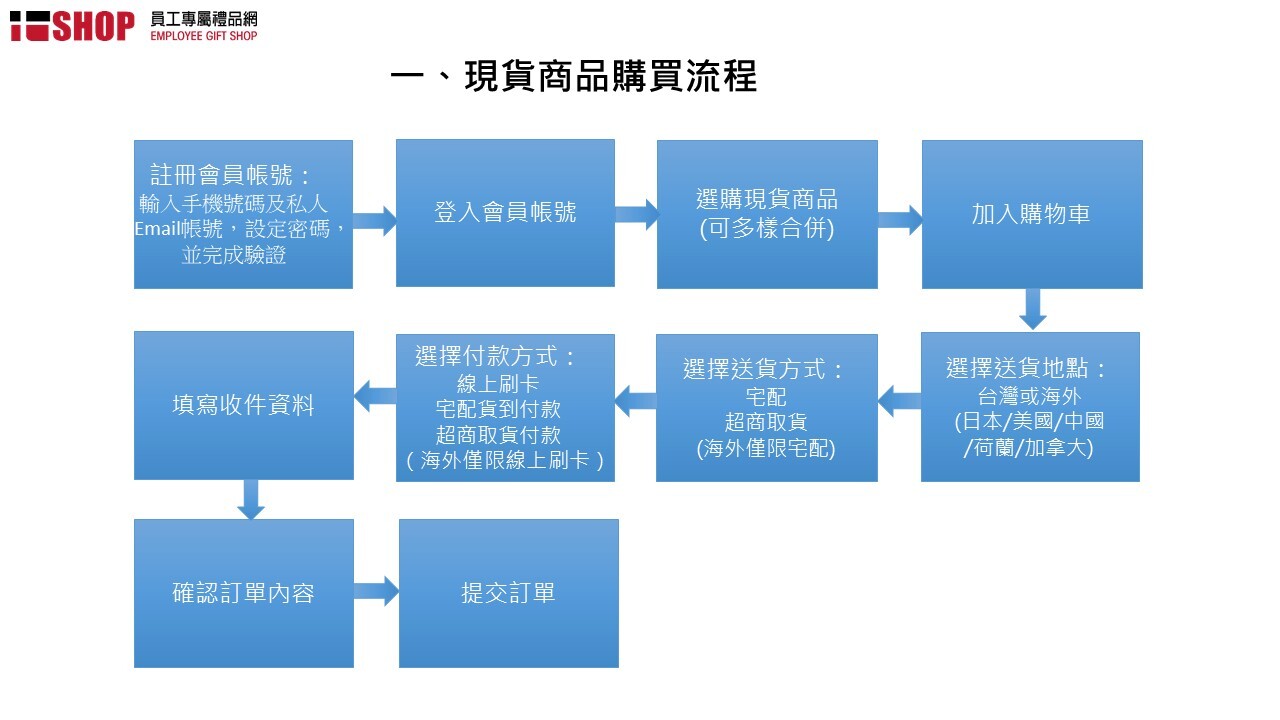 SHOP 員工專屬禮品網
EMPLOYEE GIFT SHOP

一、現貨商品購買流程

註冊會員帳號：
輸入手機號碼及私人Email帳號，設定密碼，並完成驗證

登入會員帳號

選購現貨商品
(可多樣合併)

加入購物車

選擇送貨地點：
台灣或海外
(日本/美國/中國/荷蘭/加拿大)

選擇送貨方式：
宅配
超商取貨
(海外僅限宅配)

選擇付款方式：
線上刷卡
宅配貨到付款
超商取貨付款
（海外僅限線上刷卡）

填寫收件資料

確認訂單內容

提交訂單